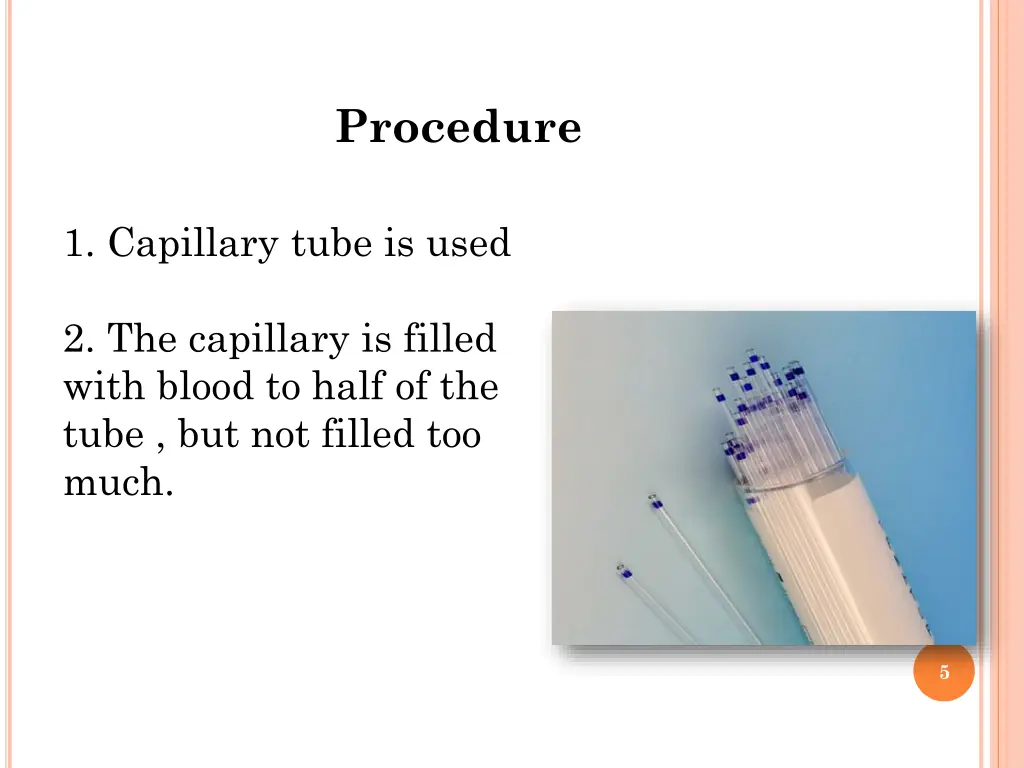 Procedure

1. Capillary tube is used

2. The capillary is filled with blood to half of the tube , but not filled too much.

5